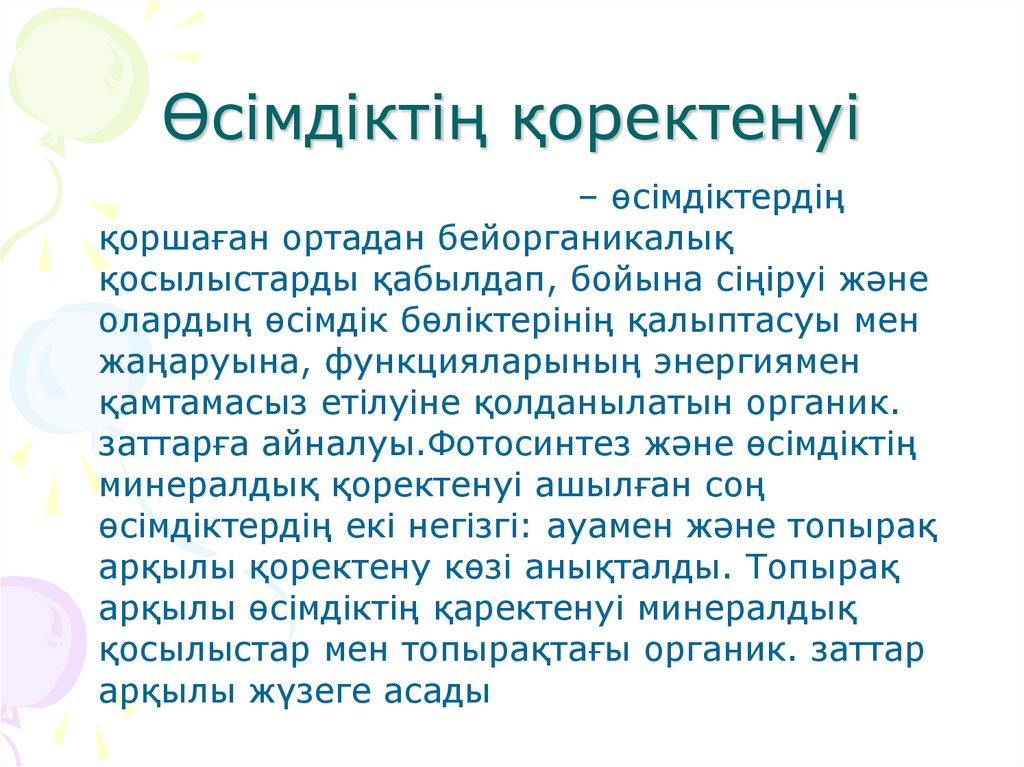 Өсімдіктің қоректенуі

– өсімдіктердің қоршаған ортадан бейорганикалық қосылыстарды қабылдап, бойына сіңіруі және олардың өсімдік бөліктерінің қалыптасуы мен жаңаруына, функцияларының энергиямен қамтамасыз етілуіне қолданылатын органик. заттарға айналуы.Фотосинтез және өсімдіктің минералдық қоректенуі ашылған соң өсімдіктердің екі негізгі: ауамен және топырақ арқылы қоректену көзі анықталды. Топырақ арқылы өсімдіктің қаректенуі минералдық қосылыстар мен топырақтағы органик. заттар арқылы жүзеге асады